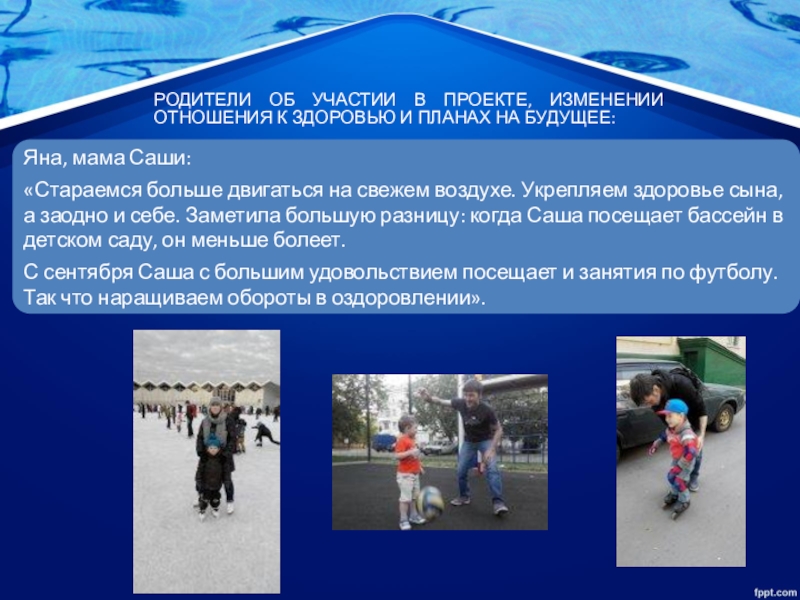 РОДИТЕЛИ ОБ УЧАСТИИ В ПРОЕКТЕ, ИЗМЕНЕНИИ ОТНОШЕНИЯ К ЗДОРОВЬЮ И ПЛАНАХ НА БУДУЩЕЕ:

Яна, мама Саши:

«Стараемся больше двигаться на свежем воздухе. Укрепляем здоровье сына, а заодно и себе. Заметила большую разницу: когда Саша посещает бассейн в детском саду, он меньше болеет.

С сентября Саша с большим удовольствием посещает и занятия по футболу. Так что наращиваем обороты в оздоровлении».

fppt.com